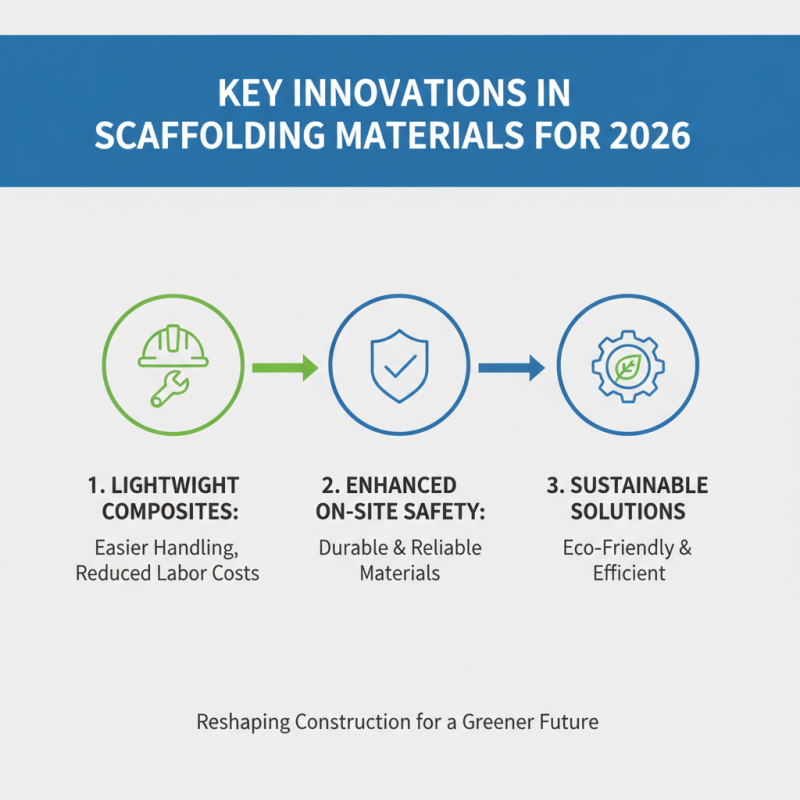 KEY INNOVATIONS IN SCAFFOLDING MATERIALS FOR 2026

1. LIGHTWIGHT COMPOSITES:

Easier Handling, Reduced Labor Costs

2. ENHANCED ON-SITE SAFETY:

Durable & Reliable Materials

3. SUSTAINABLE SOLUTIONS

Eco-Friendly & Efficient

Reshaping Construction for a Greener Future